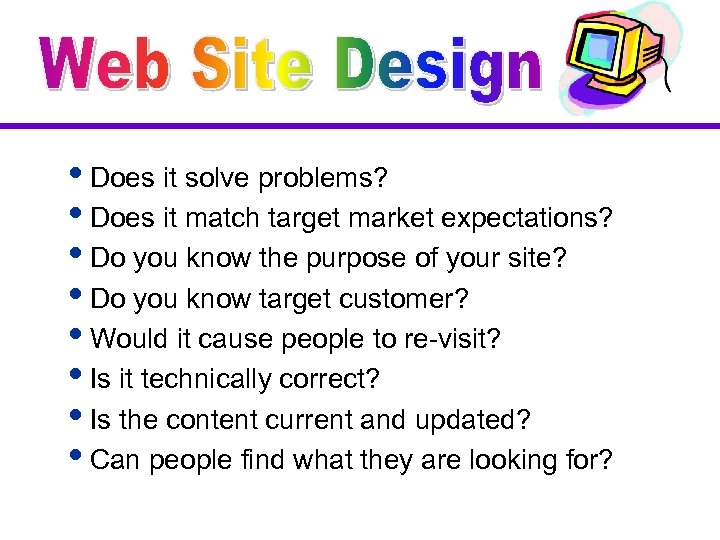 Web Site Design

• Does it solve problems?
• Does it match target market expectations?
• Do you know the purpose of your site?
• Do you know target customer?
• Would it cause people to re-visit?
• Is it technically correct?
• Is the content current and updated?
• Can people find what they are looking for?